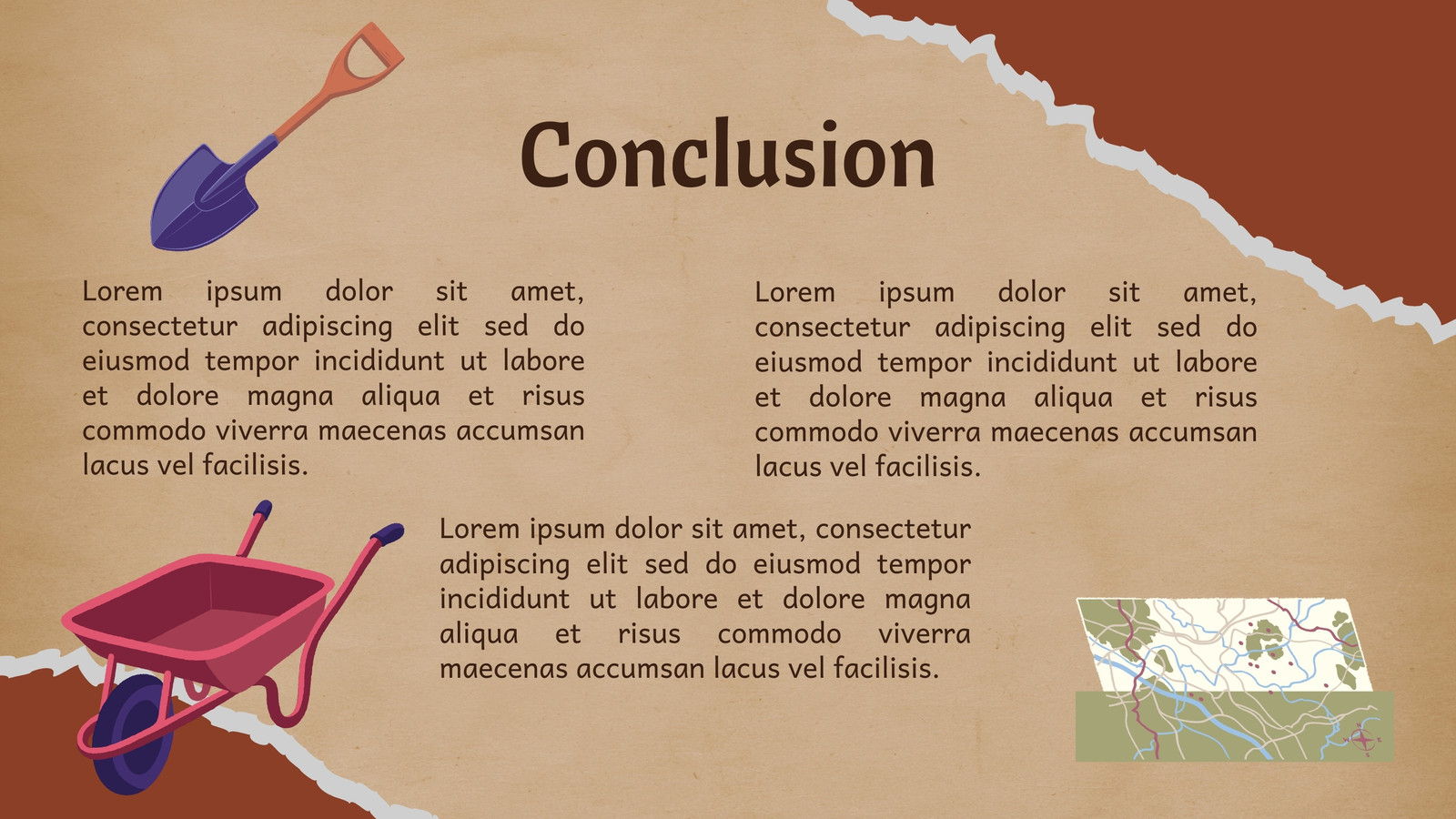 Conclusion

Lorem ipsum dolor sit amet, consectetur adipiscing elit sed do eiusmod tempor incididunt ut labore et dolore magna aliqua et risus commodo viverra maecenas accumsan lacus vel facilisis.

Lorem ipsum dolor sit amet, consectetur adipiscing elit sed do eiusmod tempor incididunt ut labore et dolore magna aliqua et risus commodo viverra maecenas accumsan lacus vel facilisis.

Lorem ipsum dolor sit amet, consectetur adipiscing elit sed do eiusmod tempor incididunt ut labore et dolore magna aliqua et risus commodo viverra maecenas accumsan lacus vel facilisis.